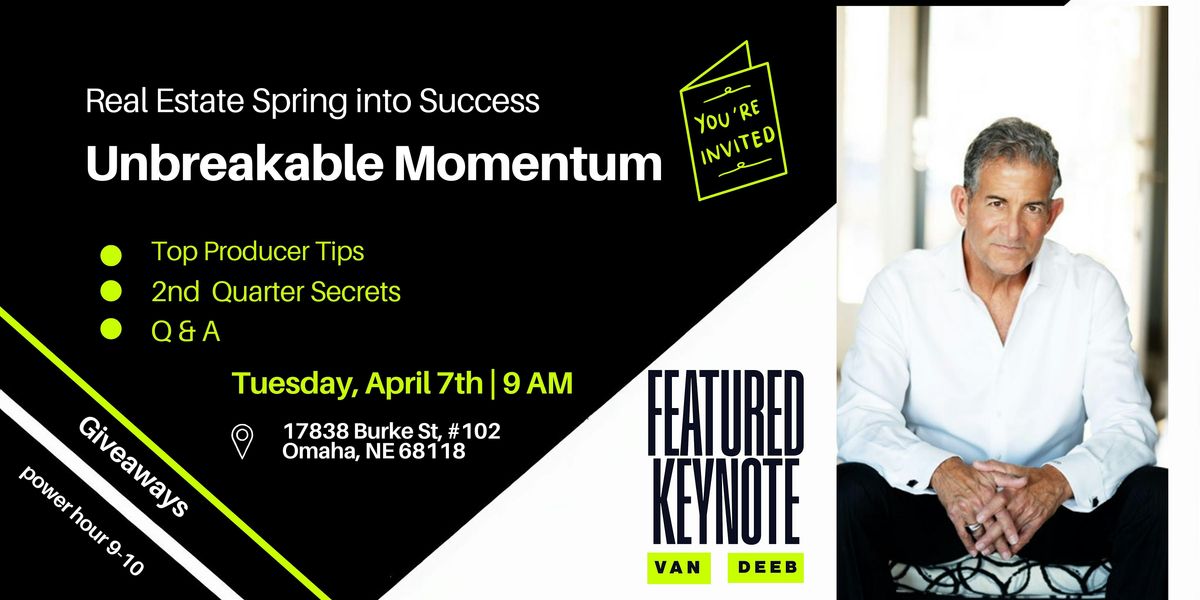 Real Estate Spring into Success

Unbreakable Momentum

YOU'RE INVITED

Top Producer Tips
2nd Quarter Secrets
Q & A

Tuesday, April 7th | 9 AM

17838 Burke St, #102
Omaha, NE 68118

Giveaways

power hour 9-10

FEATURED KEYNOTE

VAN DEEB